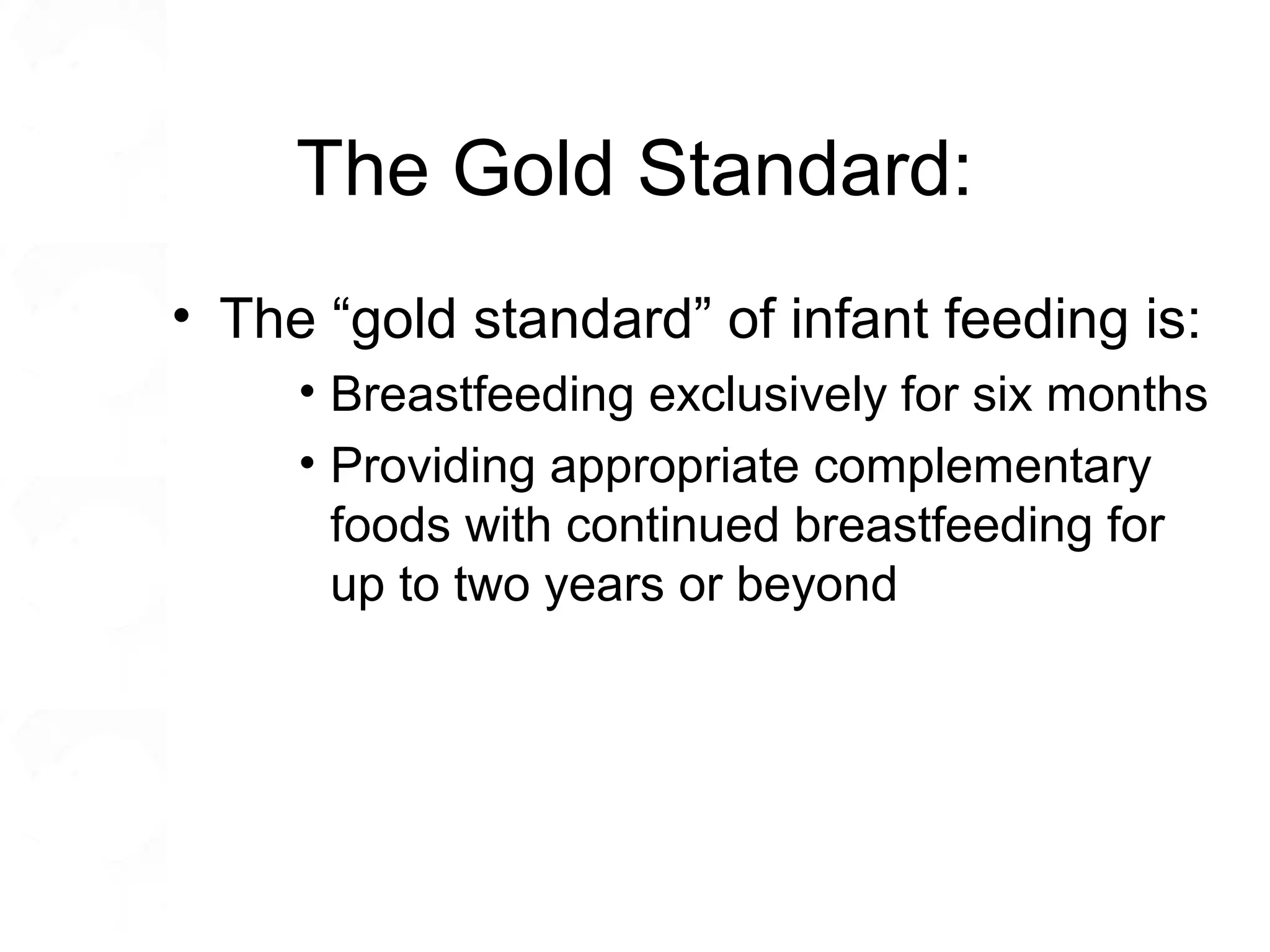 The Gold Standard:

• The “gold standard” of infant feeding is:
  • Breastfeeding exclusively for six months
  • Providing appropriate complementary foods with continued breastfeeding for up to two years or beyond